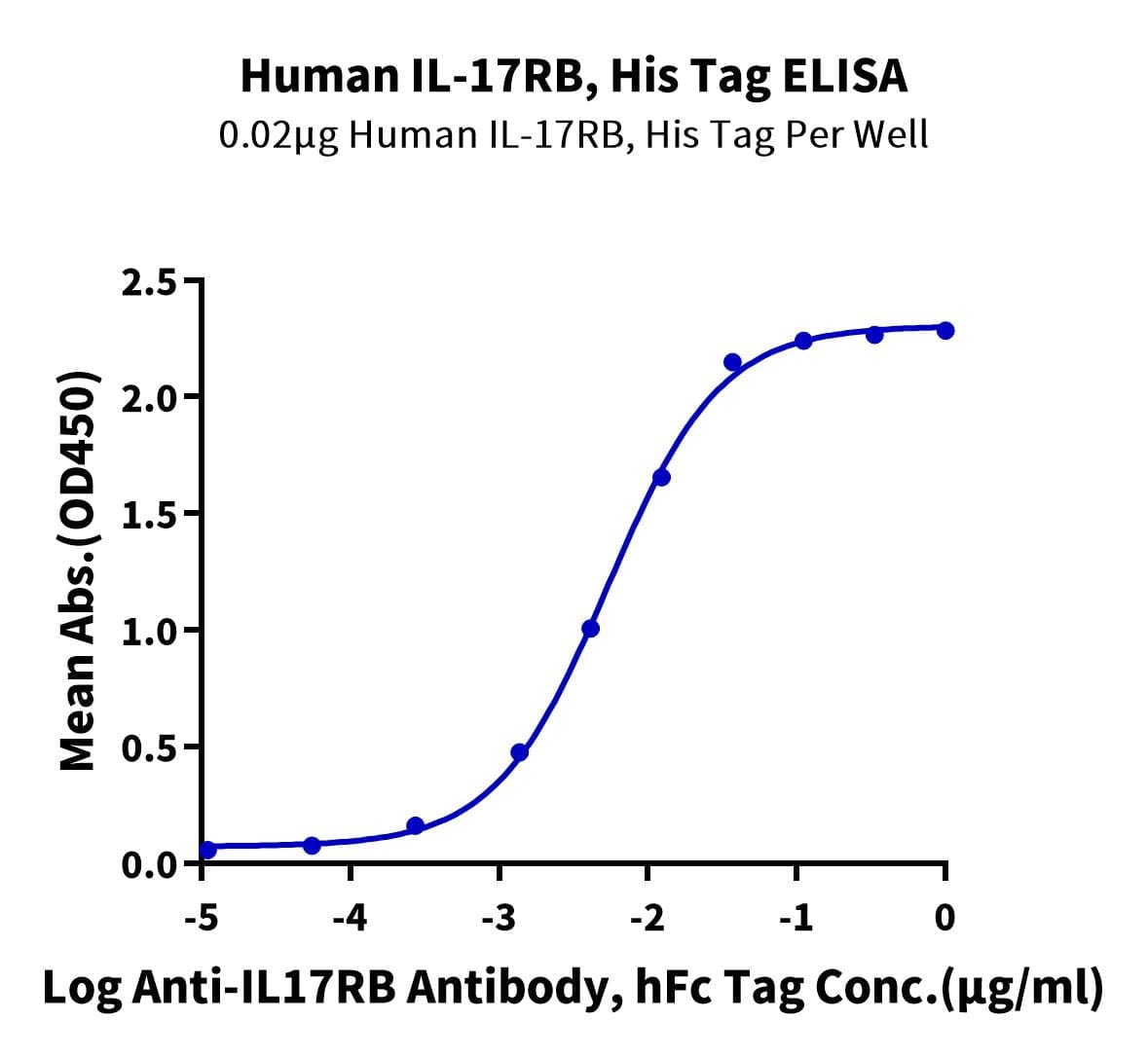 Human IL-17RB, His Tag ELISA
0.02μg Human IL-17RB, His Tag Per Well

Mean Abs.(OD450)

2.5
2.0
1.5
1.0
0.5
0.0

-5
-4
-3
-2
-1
0

Log Anti-IL17RB Antibody, hFc Tag Conc.(μg/ml)